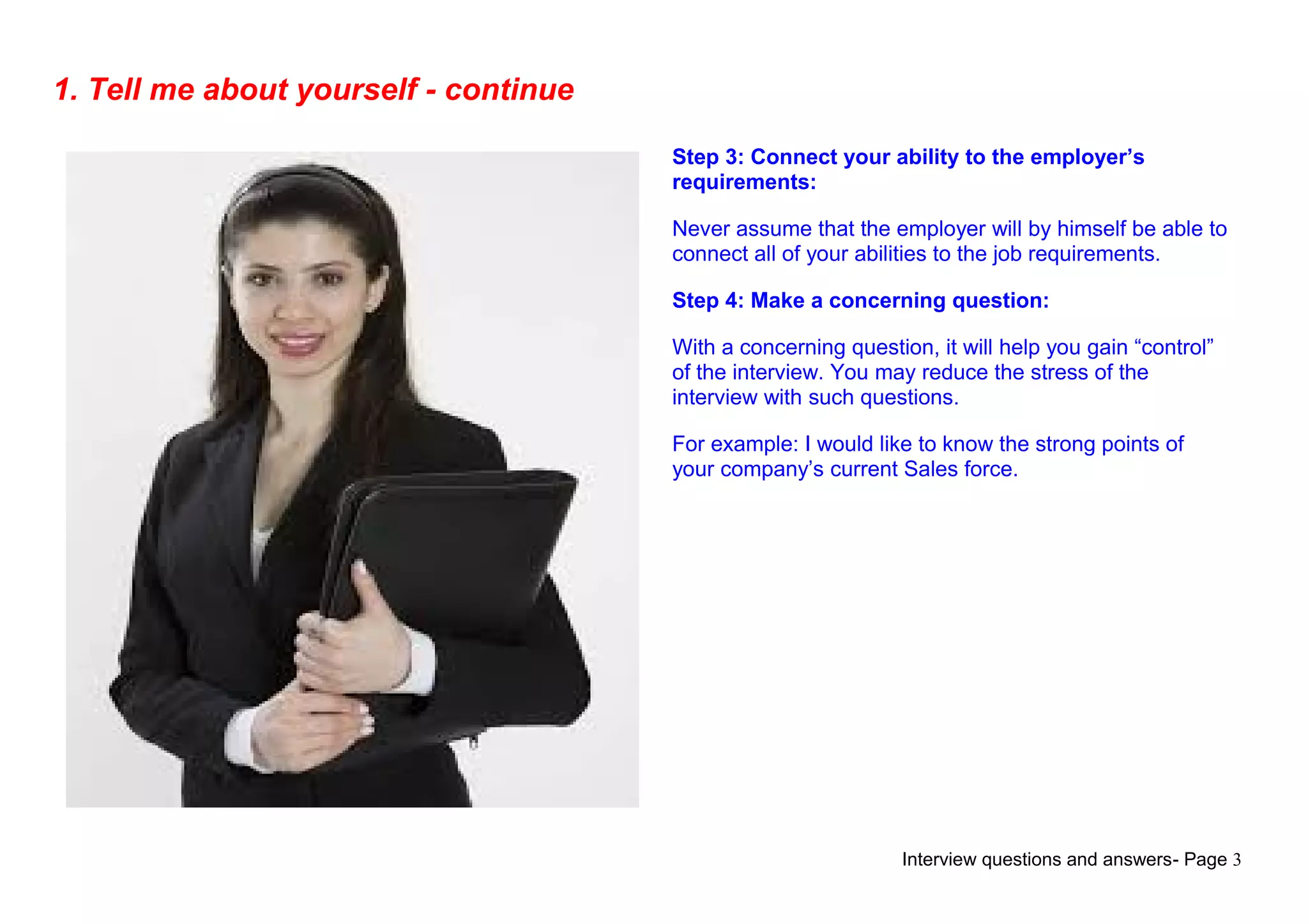 1. Tell me about yourself - continue

Step 3: Connect your ability to the employer’s requirements:

Never assume that the employer will by himself be able to connect all of your abilities to the job requirements.

Step 4: Make a concerning question:

With a concerning question, it will help you gain “control” of the interview. You may reduce the stress of the interview with such questions.

For example: I would like to know the strong points of your company’s current Sales force.

Interview questions and answers- Page 3